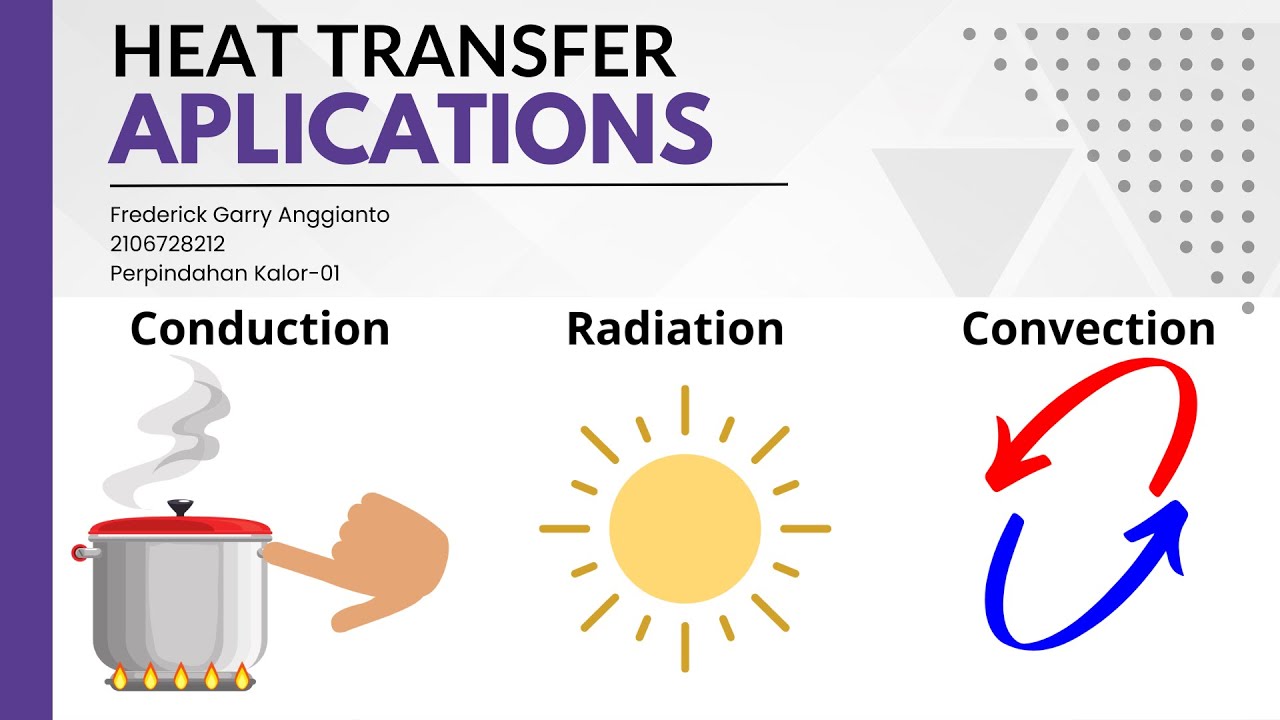 HEAT TRANSFER
APLICATIONS

Frederick Garry Anggianto
2106728212
Perpindahan Kalor-01

Conduction

Radiation

Convection